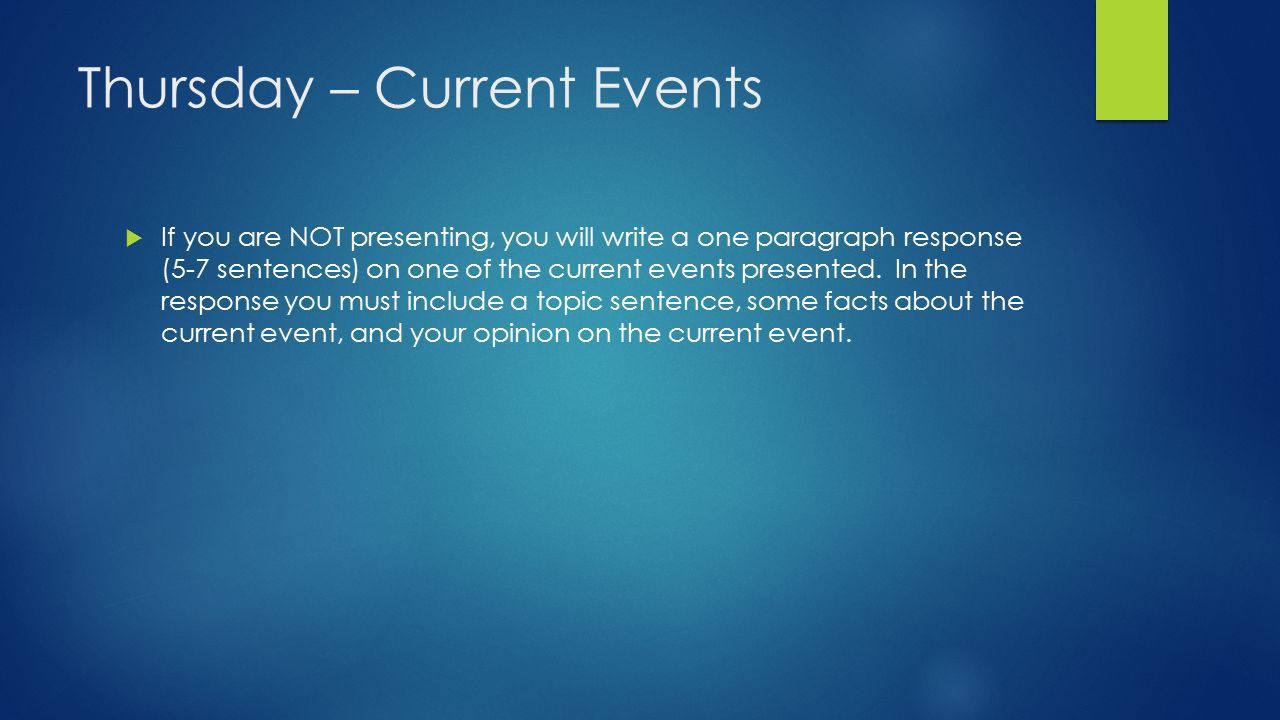 Thursday – Current Events

If you are NOT presenting, you will write a one paragraph response (5-7 sentences) on one of the current events presented. In the response you must include a topic sentence, some facts about the current event, and your opinion on the current event.